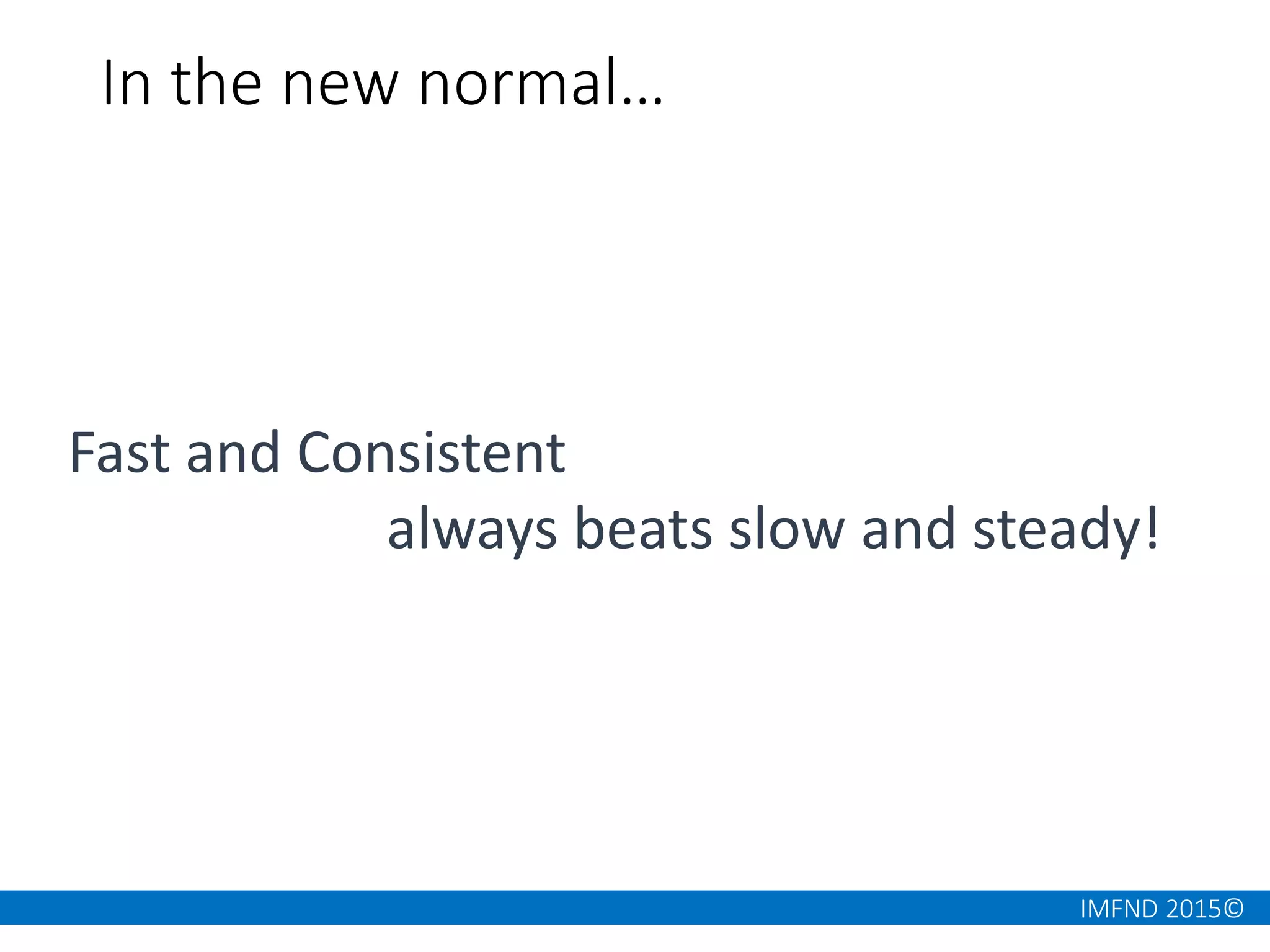 In the new normal…

Fast and Consistent
always beats slow and steady!

IMFND 2015©